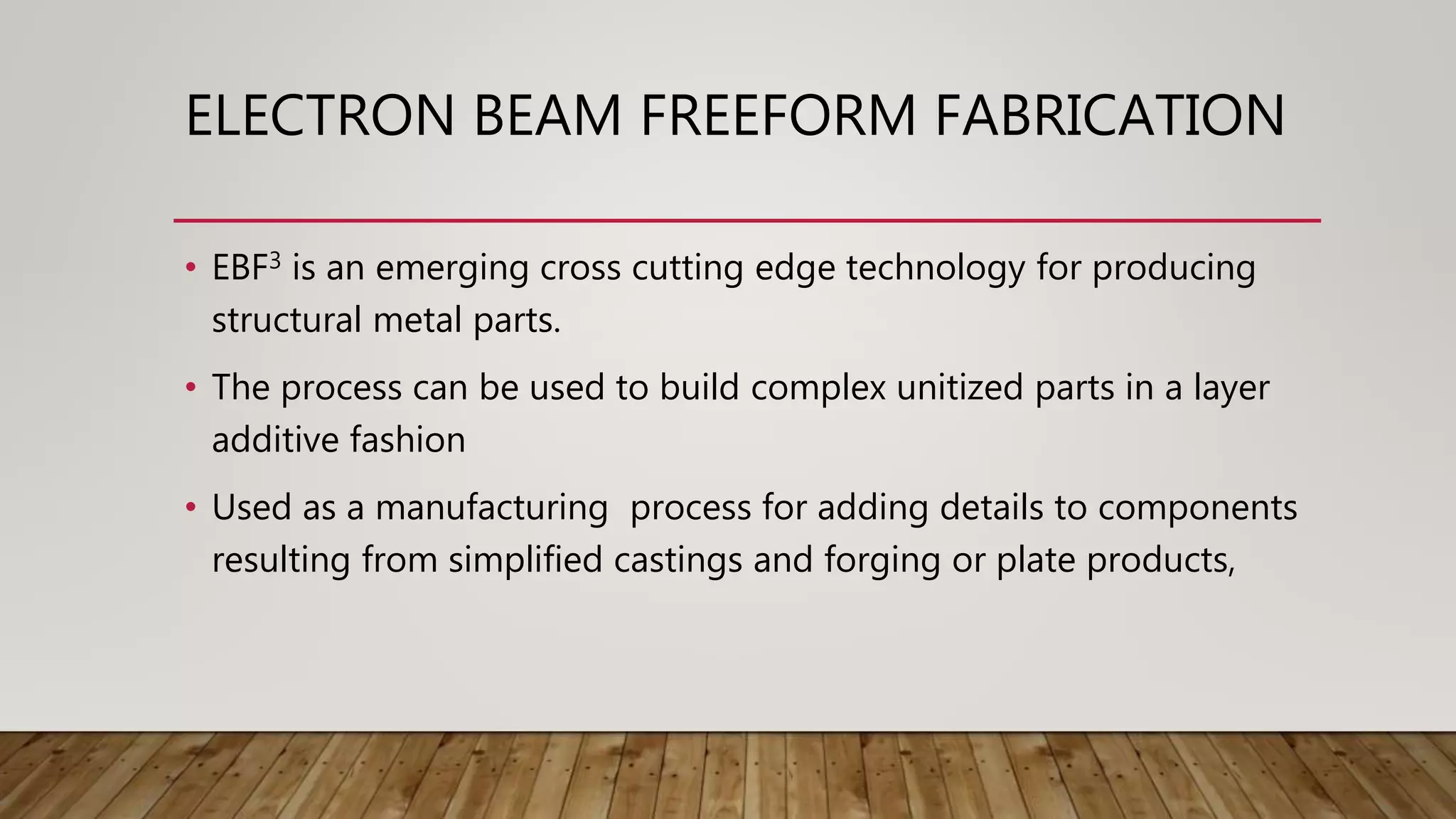 ELECTRON BEAM FREEFORM FABRICATION

• EBF$^3$ is an emerging cross cutting edge technology for producing structural metal parts.

• The process can be used to build complex unitized parts in a layer additive fashion

• Used as a manufacturing process for adding details to components resulting from simplified castings and forging or plate products,